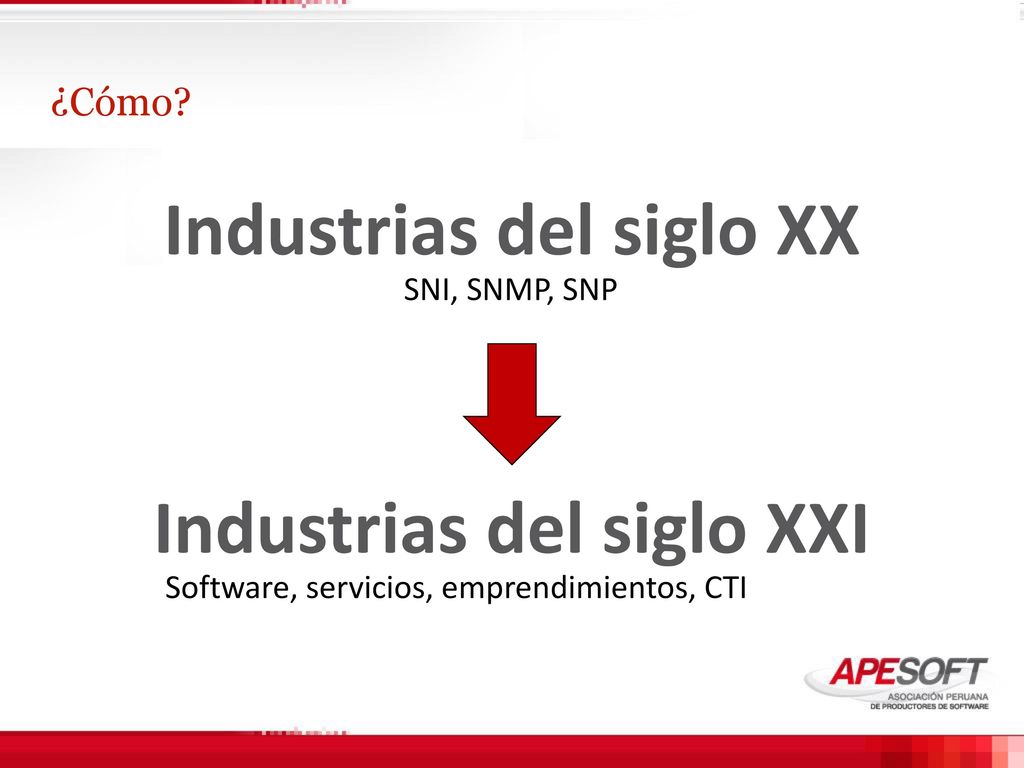 ¿Cómo?

Industrias del siglo XX
SNI, SNMP, SNP

Industrias del siglo XXI
Software, servicios, emprendimientos, CTI

APESOFT
ASOCIACIÓN PERUANA DE PRODUCTORES DE SOFTWARE